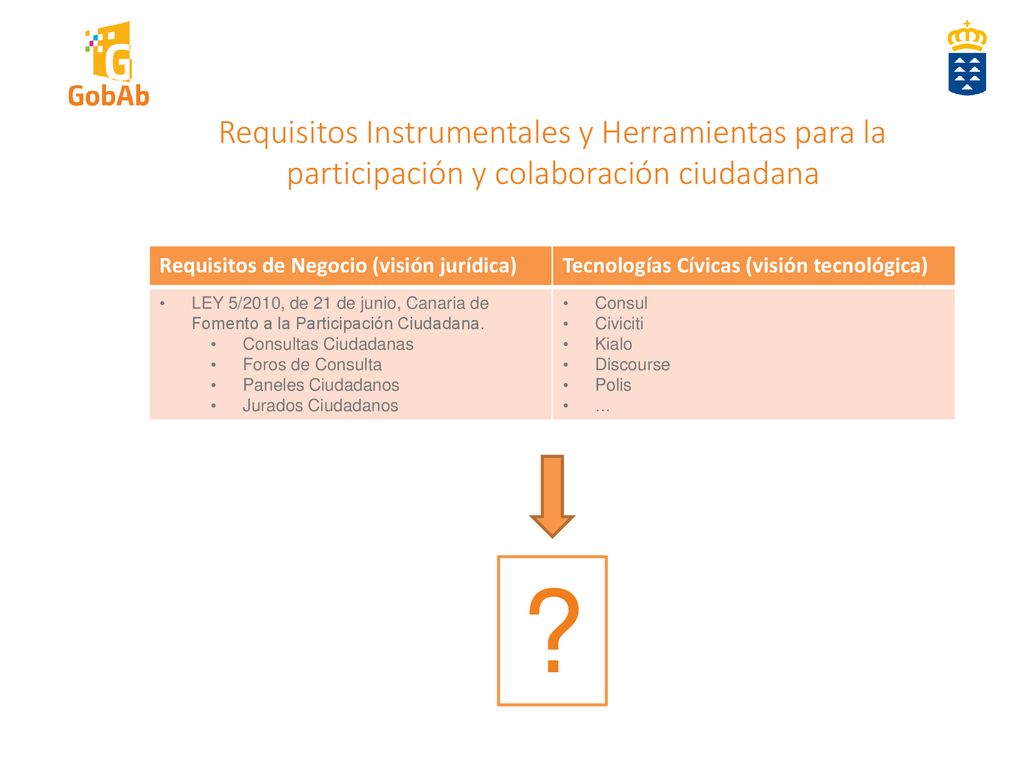 GobAb

Requisitos Instrumentales y Herramientas para la participación y colaboración ciudadana

| Requisitos de Negocio (visión jurídica) | Tecnologías Cívicas (visión tecnológica) |
|---|---|
| • LEY 5/2010, de 21 de junio, Canaria de Fomento a la Participación Ciudadana. • Consultas Ciudadanas • Foros de Consulta • Paneles Ciudadanos • Jurados Ciudadanos | • Consul • Civiciti • Kialo • Discourse • Polis • … |

?